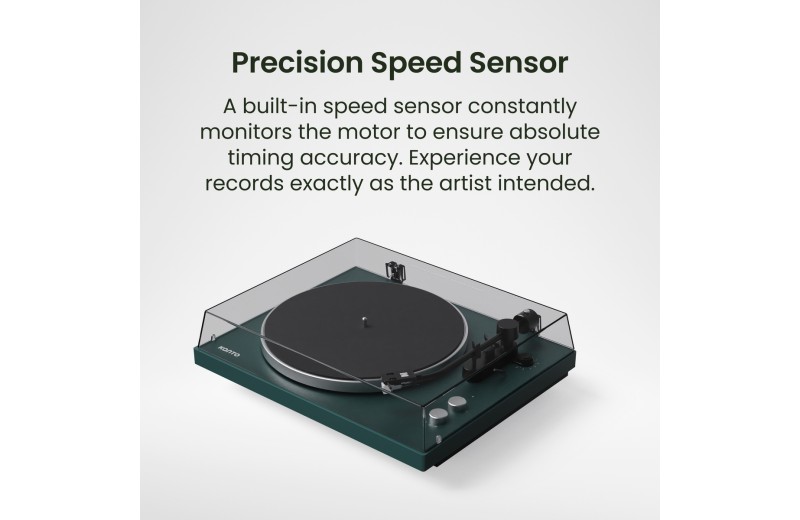 Precision Speed Sensor

A built-in speed sensor constantly monitors the motor to ensure absolute timing accuracy. Experience your records exactly as the artist intended.

KANTO